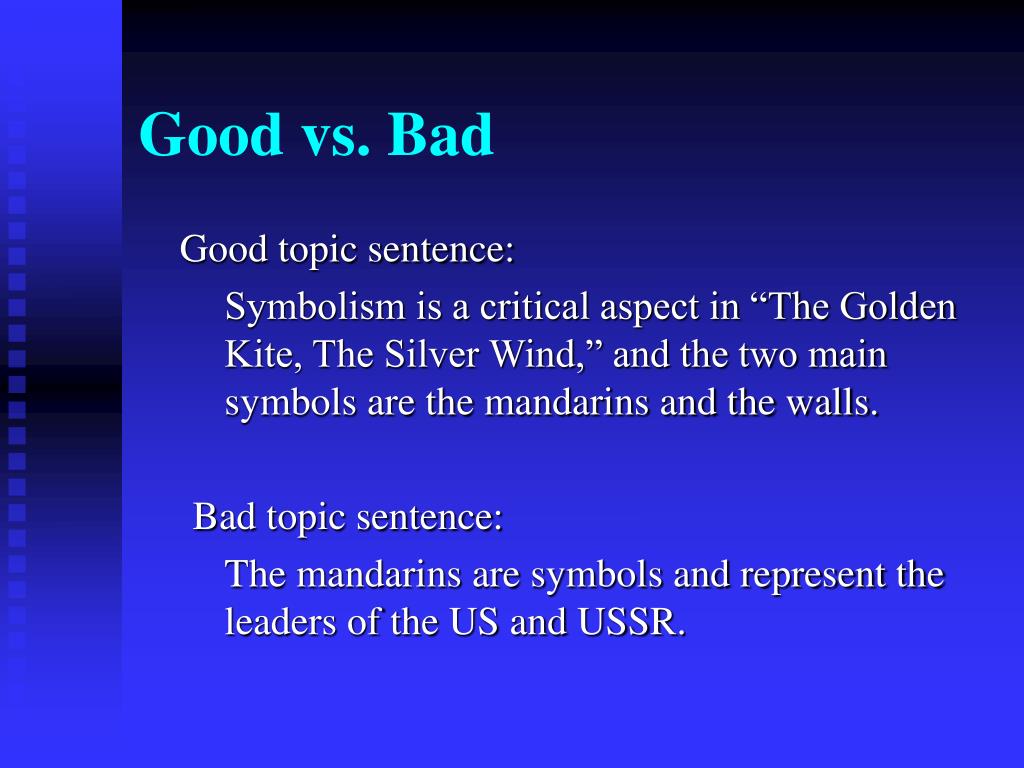 Good vs. Bad

Good topic sentence:

Symbolism is a critical aspect in “The Golden Kite, The Silver Wind,” and the two main symbols are the mandarins and the walls.

Bad topic sentence:

The mandarins are symbols and represent the leaders of the US and USSR.